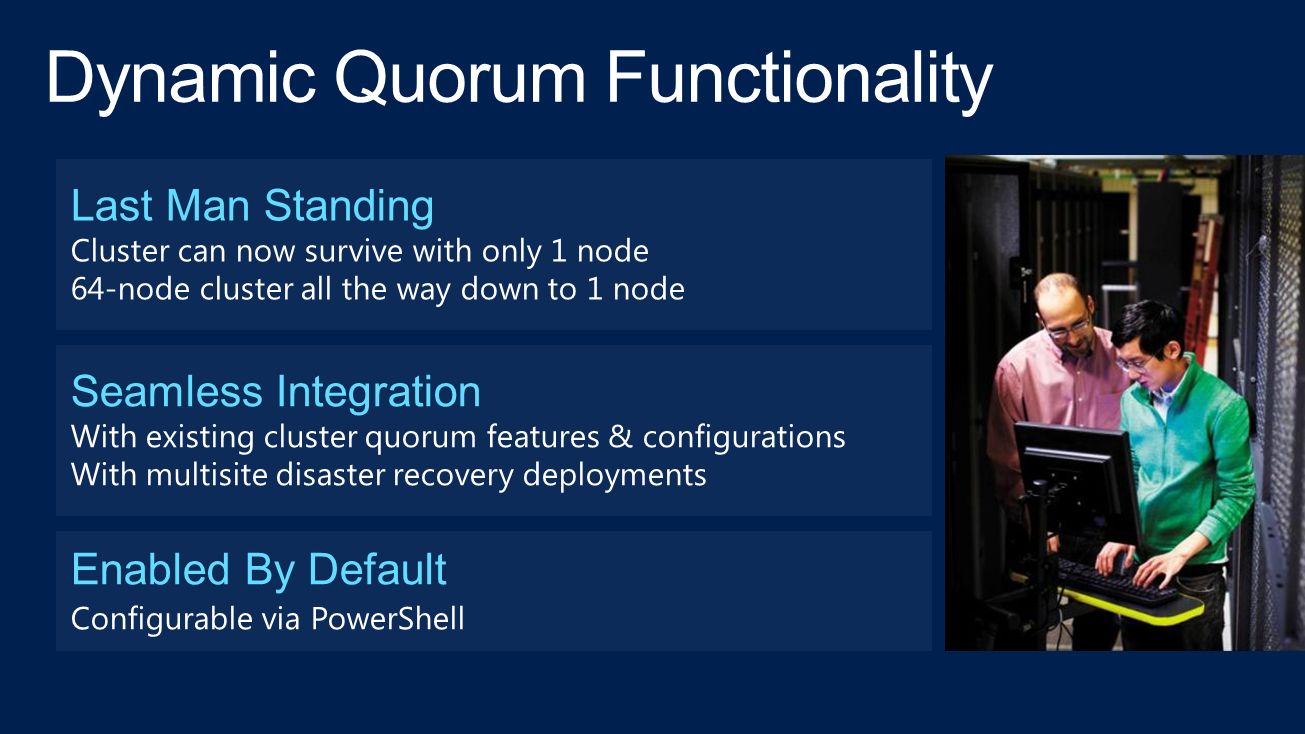 Dynamic Quorum Functionality

Last Man Standing
Cluster can now survive with only 1 node
64-node cluster all the way down to 1 node

Seamless Integration
With existing cluster quorum features & configurations
With multisite disaster recovery deployments

Enabled By Default
Configurable via PowerShell